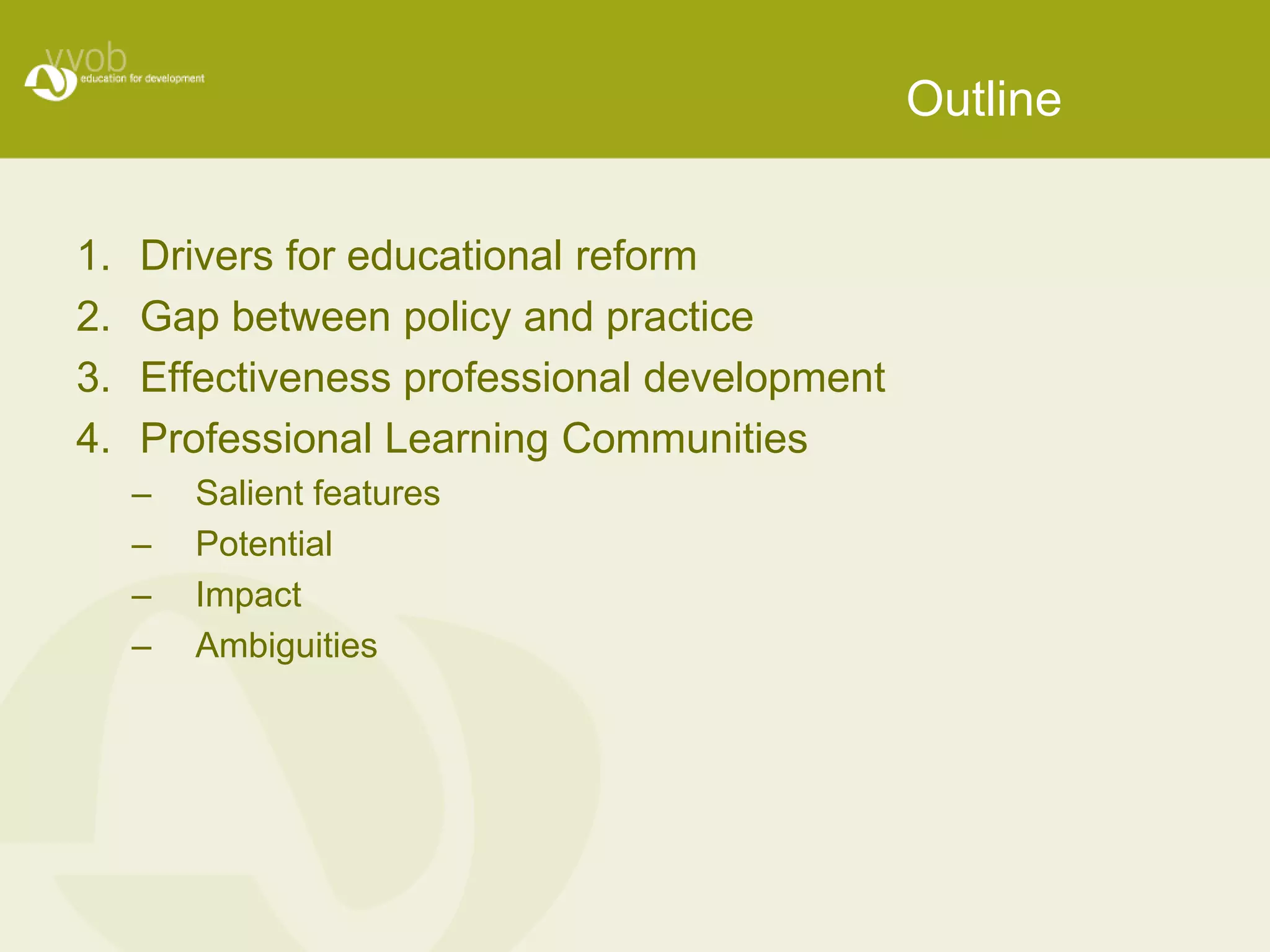 vvob
education for development

Outline

1. Drivers for educational reform
2. Gap between policy and practice
3. Effectiveness professional development
4. Professional Learning Communities
– Salient features
– Potential
– Impact
– Ambiguities